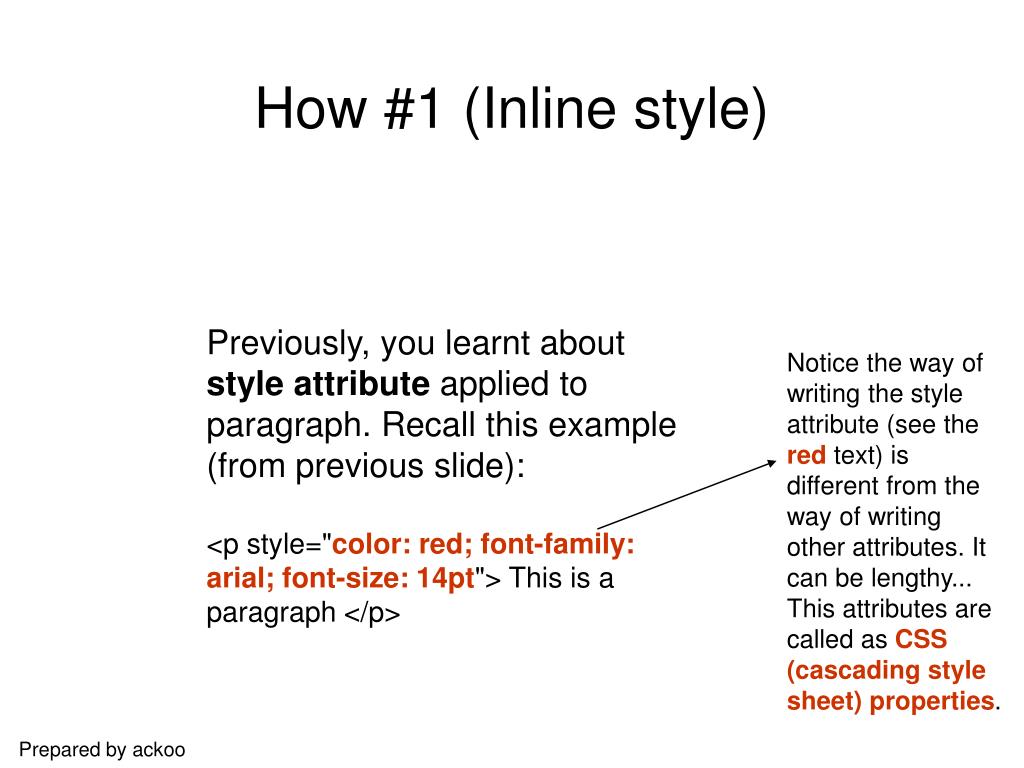 How #1 (Inline style)

Previously, you learnt about style attribute applied to paragraph. Recall this example (from previous slide):

<p style="color: red; font-family: arial; font-size: 14pt"> This is a paragraph </p>

Notice the way of writing the style attribute (see the red text) is different from the way of writing other attributes. It can be lengthy... This attributes are called as CSS (cascading style sheet) properties.

Prepared by ackoo